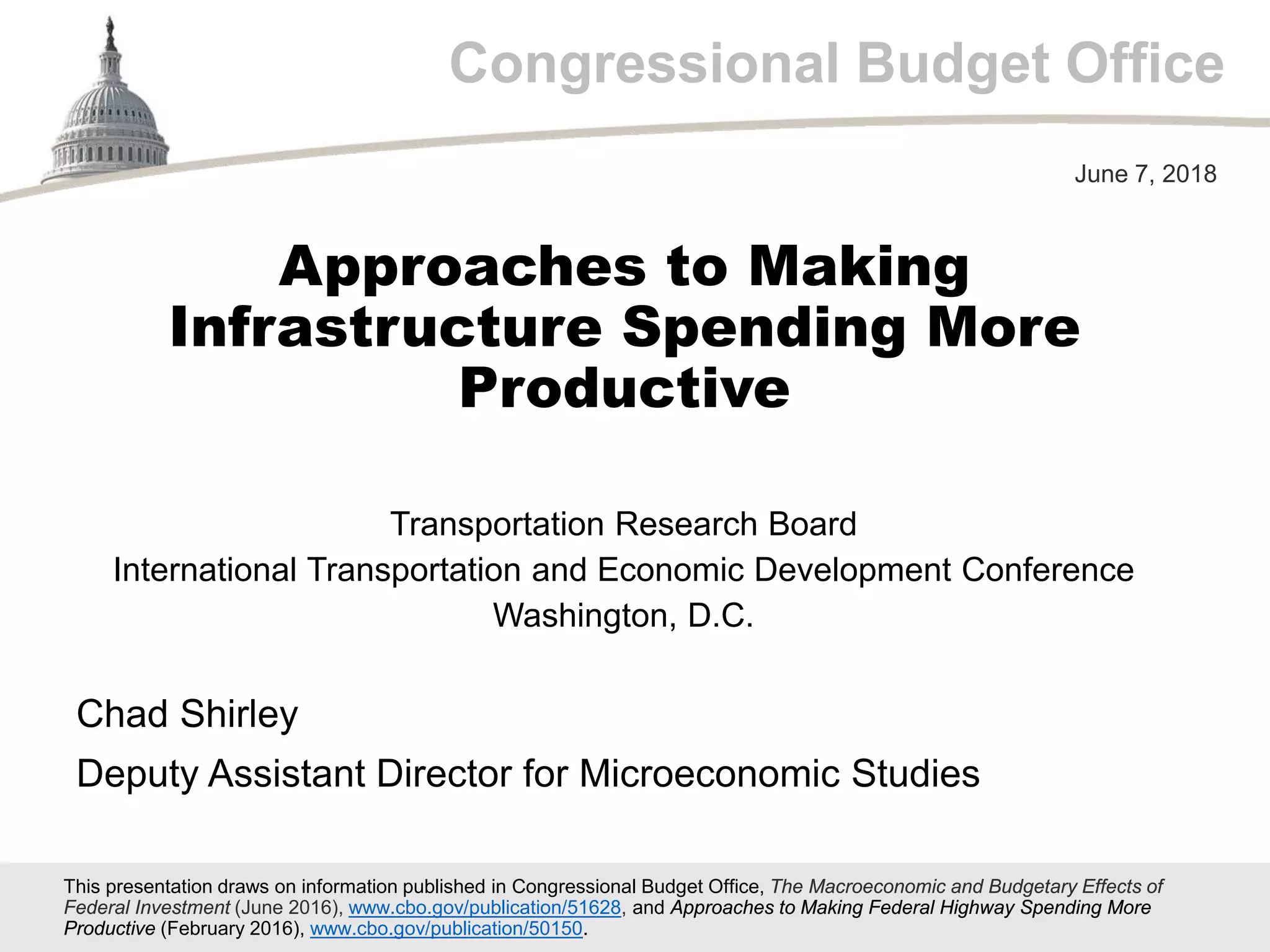 Congressional Budget Office

June 7, 2018

Approaches to Making Infrastructure Spending More Productive

Transportation Research Board
International Transportation and Economic Development Conference
Washington, D.C.

Chad Shirley

Deputy Assistant Director for Microeconomic Studies

This presentation draws on information published in Congressional Budget Office, The Macroeconomic and Budgetary Effects of Federal Investment (June 2016), www.cbo.gov/publication/51628, and Approaches to Making Federal Highway Spending More Productive (February 2016), www.cbo.gov/publication/50150.